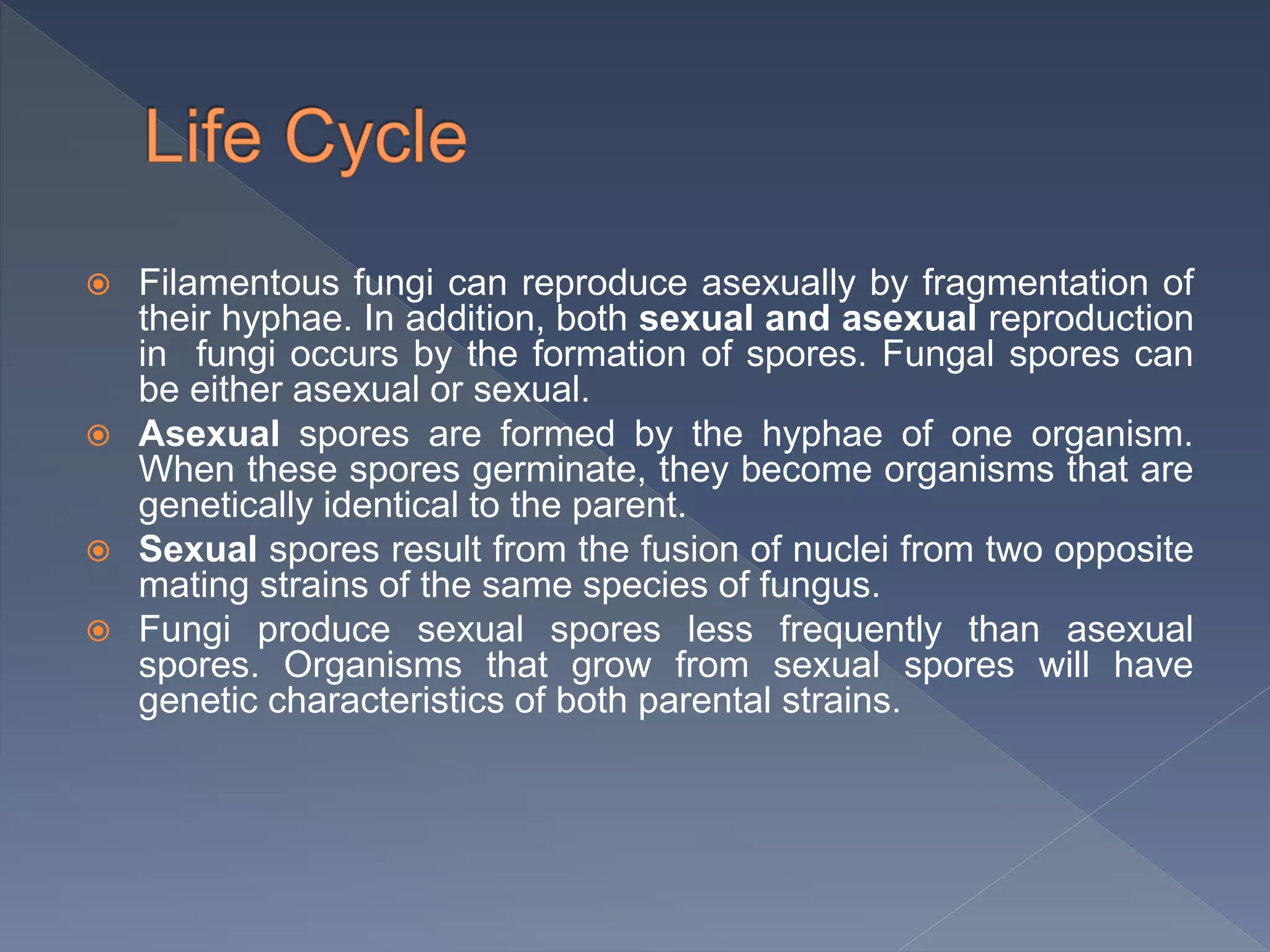 Life Cycle

Filamentous fungi can reproduce asexually by fragmentation of their hyphae. In addition, both sexual and asexual reproduction in fungi occurs by the formation of spores. Fungal spores can be either asexual or sexual.

Asexual spores are formed by the hyphae of one organism. When these spores germinate, they become organisms that are genetically identical to the parent.

Sexual spores result from the fusion of nuclei from two opposite mating strains of the same species of fungus.

Fungi produce sexual spores less frequently than asexual spores. Organisms that grow from sexual spores will have genetic characteristics of both parental strains.